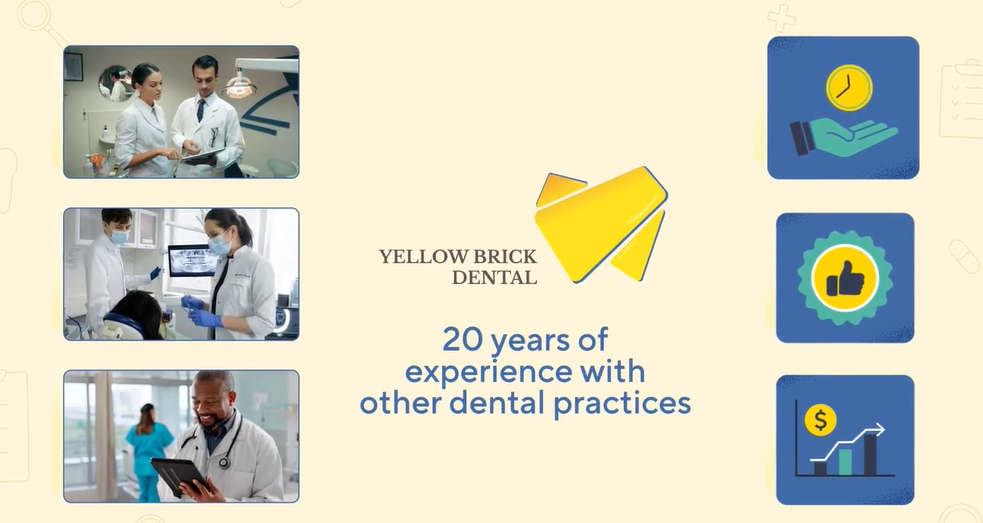 YELLOW BRICK DENTAL

20 years of experience with other dental practices

$